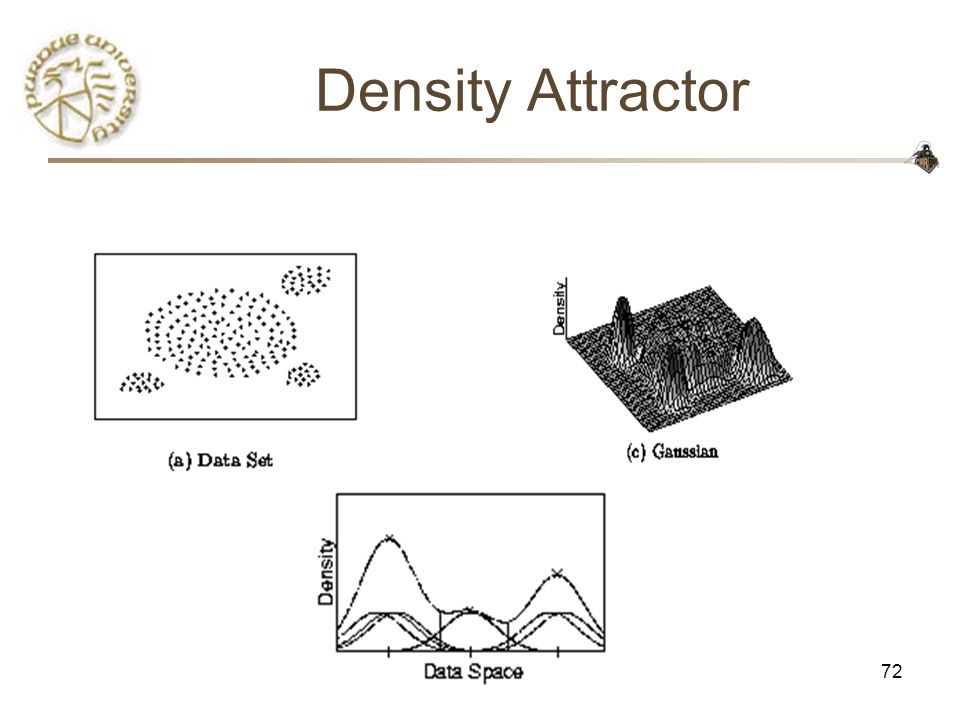 PURDUE UNIVERSITY

Density Attractor

(a) Data Set

Density

(c) Gaussian

Density

Data Space

72